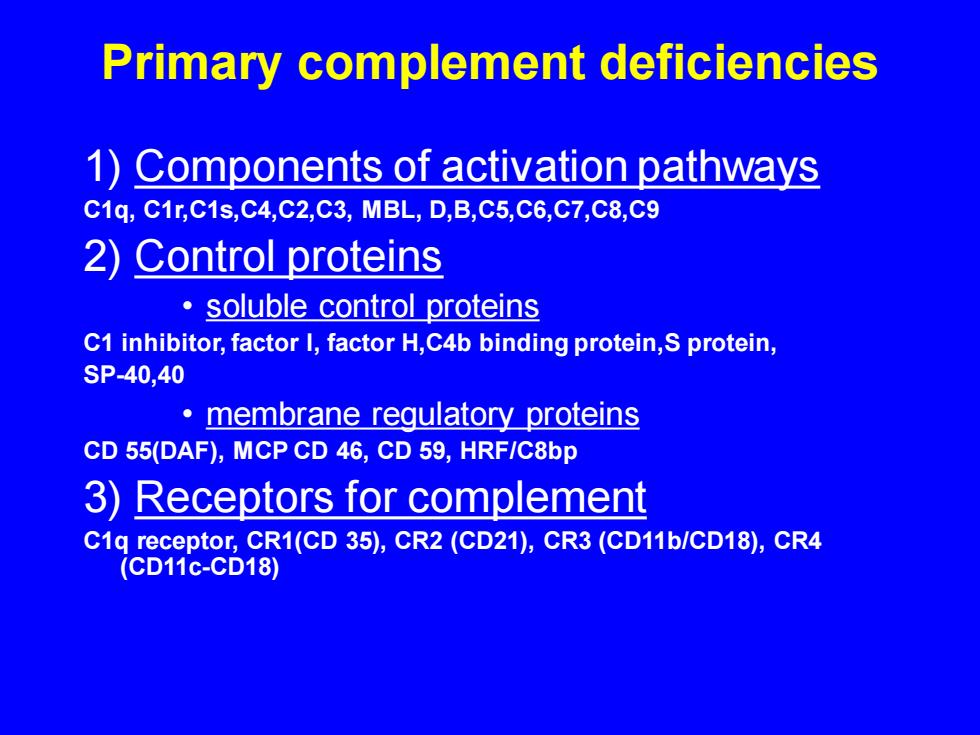 Primary complement deficiencies

1) Components of activation pathways

C1q, C1r,C1s,C4,C2,C3, MBL, D,B,C5,C6,C7,C8,C9

2) Control proteins

• soluble control proteins

C1 inhibitor, factor I, factor H,C4b binding protein,S protein, SP-40,40

• membrane regulatory proteins

CD 55(DAF), MCP CD 46, CD 59, HRF/C8bp

3) Receptors for complement

C1q receptor, CR1(CD 35), CR2 (CD21), CR3 (CD11b/CD18), CR4 (CD11c-CD18)